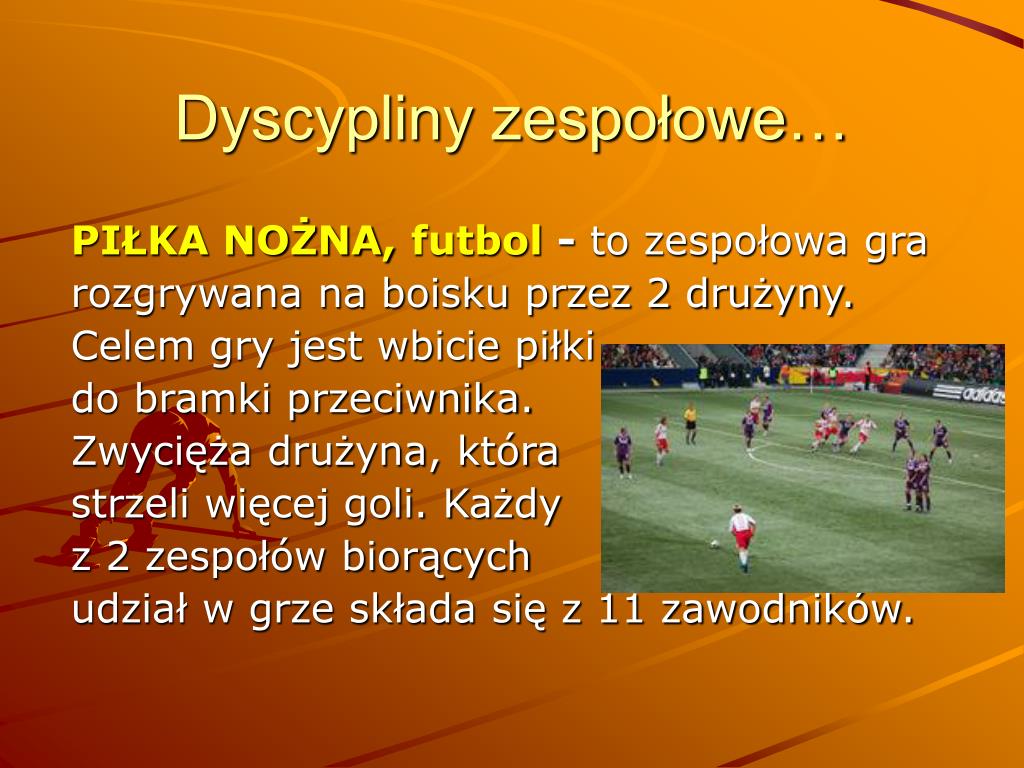 Dyscypliny zespołowe…

PIŁKA NOŻNA, futbol - to zespołowa gra rozgrywana na boisku przez 2 drużyny. Celem gry jest wbicie piłki do bramki przeciwnika. Zwycięża drużyna, która strzeli więcej goli. Każdy z 2 zespołów biorących udział w grze składa się z 11 zawodników.

adidas